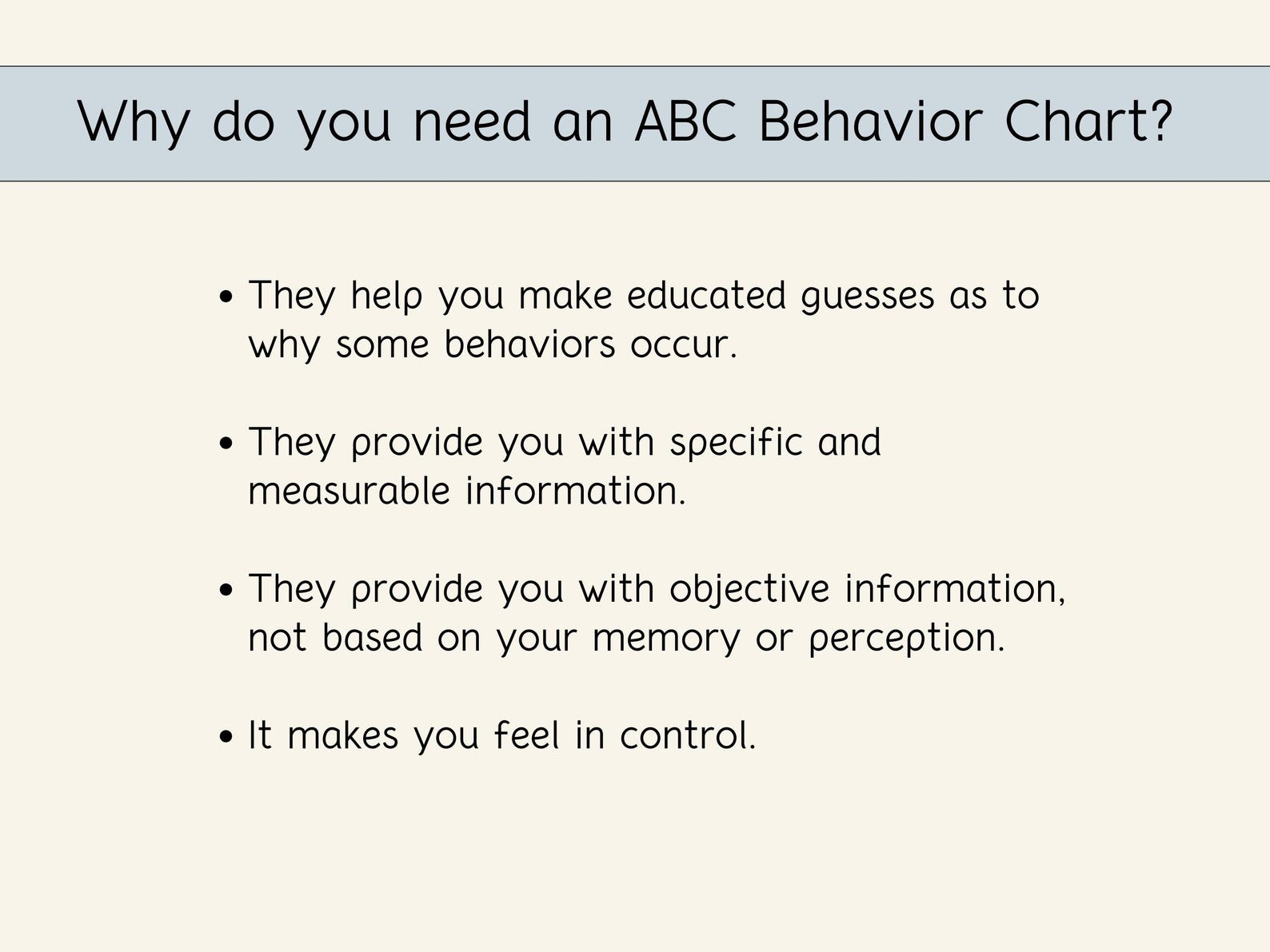 Why do you need an ABC Behavior Chart?

• They help you make educated guesses as to why some behaviors occur.

• They provide you with specific and measurable information.

• They provide you with objective information, not based on your memory or perception.

• It makes you feel in control.